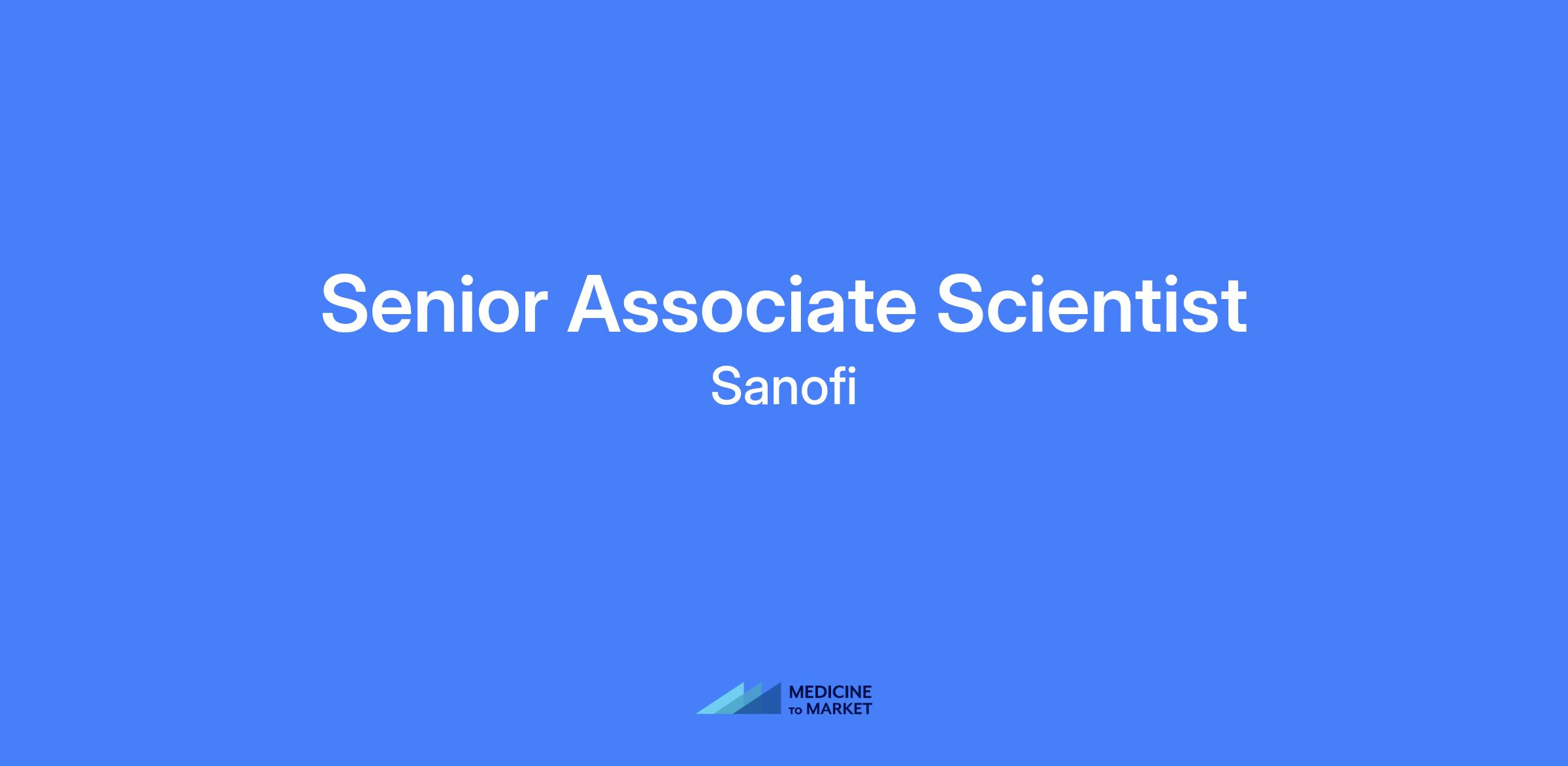 Senior Associate Scientist
Sanofi

MEDICINE TO MARKET